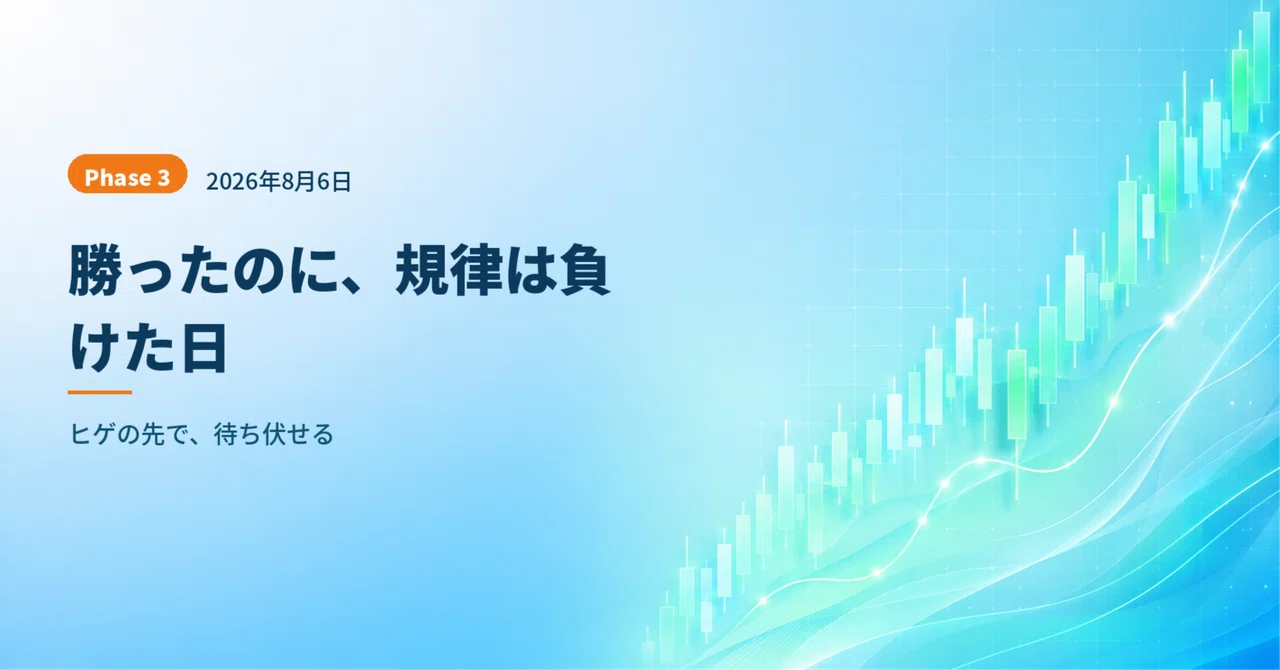 Phase 3 2026年8月6日

勝ったのに、規律は負けた日

ヒゲの先で、待ち伏せる